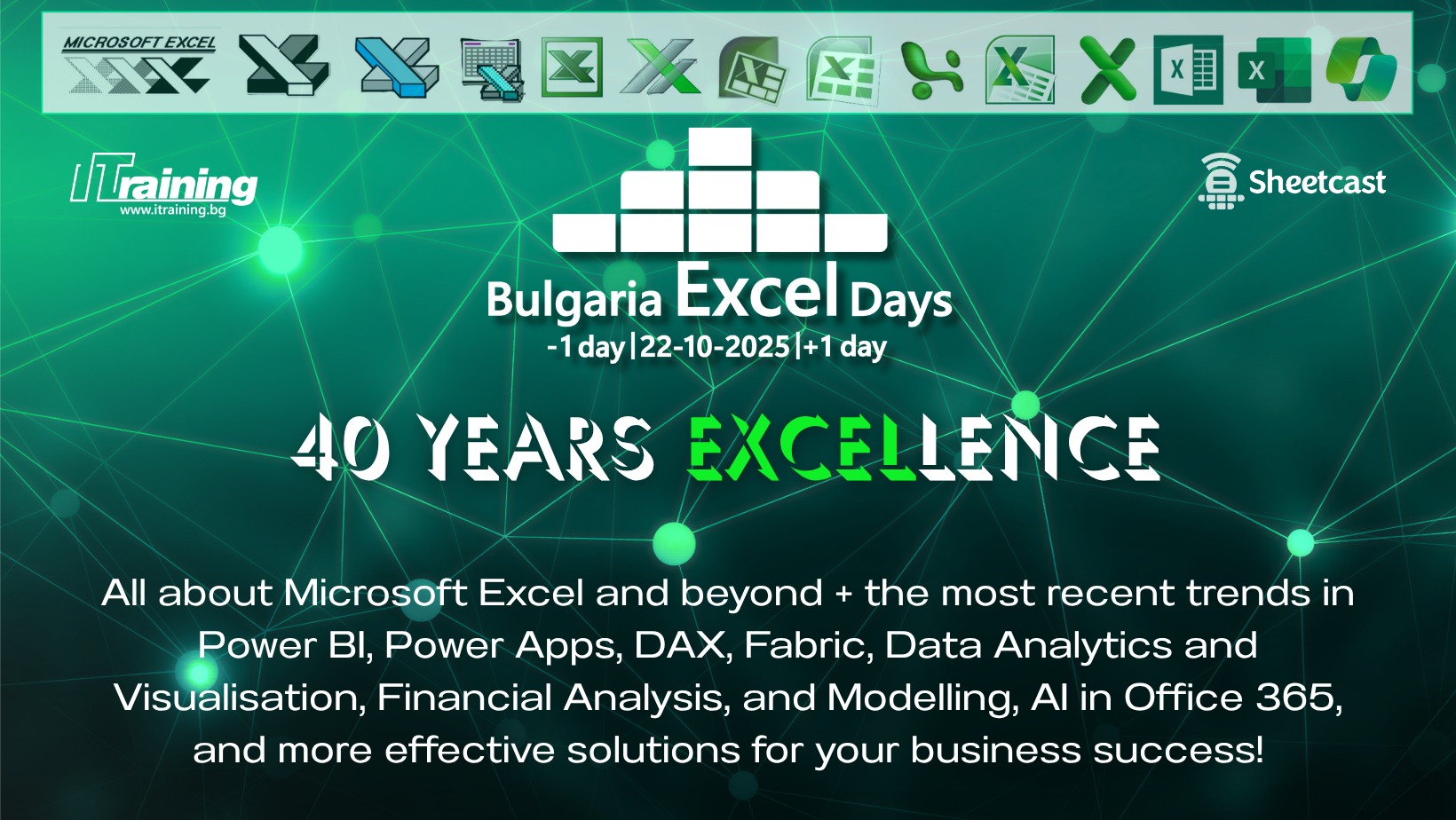 MICROSOFT EXCEL

ITraining
www.itraining.bg

Sheetcast

Bulgaria Excel Days
-1 day | 22-10-2025 | +1 day

40 YEARS EXCELLENCE

All about Microsoft Excel and beyond + the most recent trends in Power BI, Power Apps, DAX, Fabric, Data Analytics and Visualisation, Financial Analysis, and Modelling, AI in Office 365, and more effective solutions for your business success!